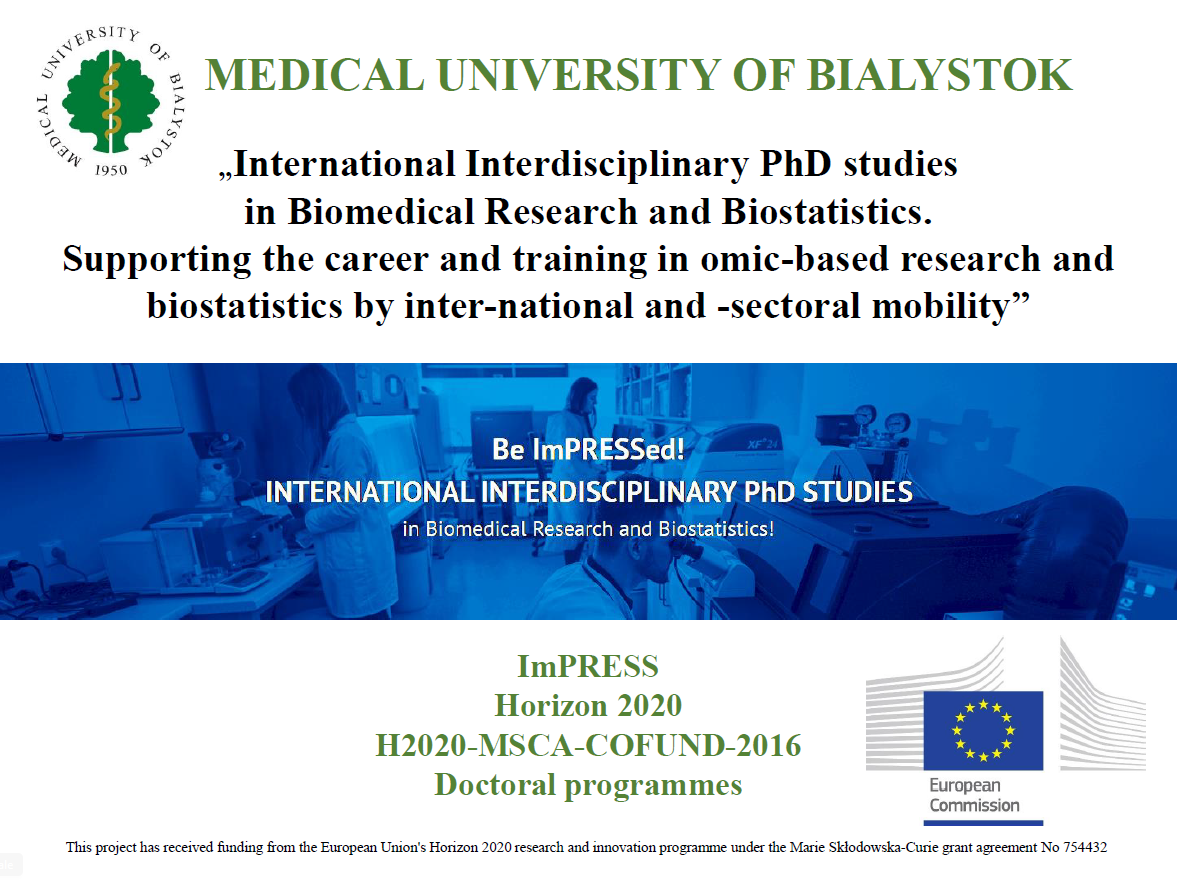 MEDICAL UNIVERSITY OF BIALYSTOK 1950

MEDICAL UNIVERSITY OF BIALYSTOK

„International Interdisciplinary PhD studies in Biomedical Research and Biostatistics. Supporting the career and training in omic-based research and biostatistics by inter-national and -sectoral mobility”

Be ImPRESSed!
INTERNATIONAL INTERDISCIPLINARY PhD STUDIES
in Biomedical Research and Biostatistics!

ImPRESS
Horizon 2020
H2020-MSCA-COFUND-2016
Doctoral programmes

European Commission

This project has received funding from the European Union's Horizon 2020 research and innovation programme under the Marie Skłodowska-Curie grant agreement No 754432